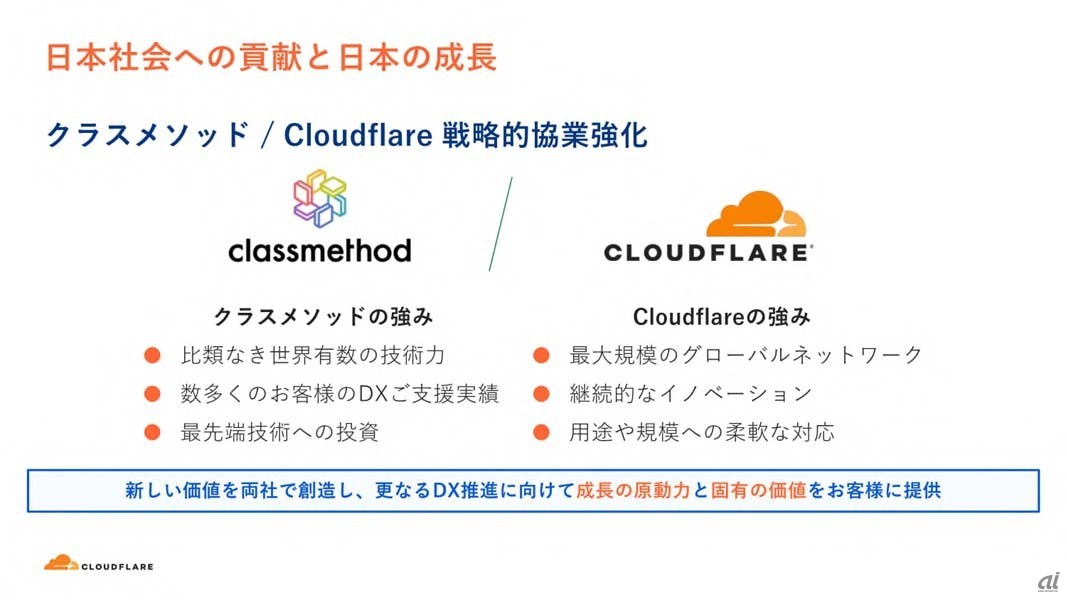 日本社会への貢献と日本の成長

クラスメソッド / Cloudflare 戦略的協業強化

classmethod

CLOUDFLARE

クラスメソッドの強み
● 比類なき世界有数の技術力
● 数多くのお客様のDXご支援実績
● 最先端技術への投資

Cloudflareの強み
● 最大規模のグローバルネットワーク
● 継続的なイノベーション
● 用途や規模への柔軟な対応

新しい価値を両社で創造し、更なるDX推進に向けて成長の原動力と固有の価値をお客様に提供

CLOUDFLARE

ai